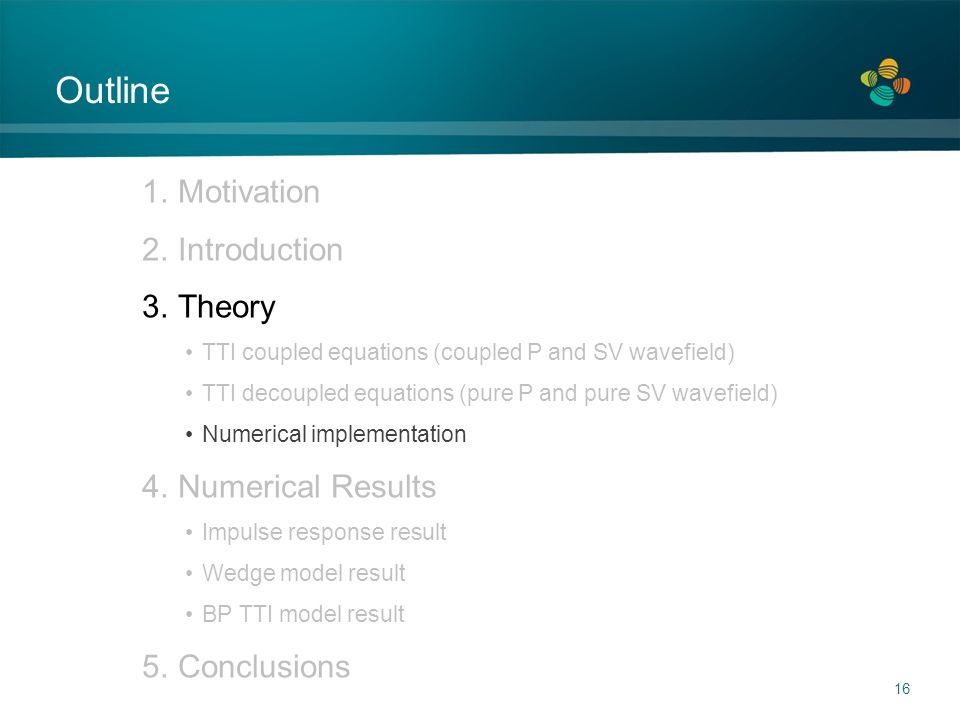 Outline

1. Motivation

2. Introduction

3. Theory

• TTI coupled equations (coupled P and SV wavefield)

• TTI decoupled equations (pure P and pure SV wavefield)

• Numerical implementation

4. Numerical Results

• Impulse response result

• Wedge model result

• BP TTI model result

5. Conclusions

16